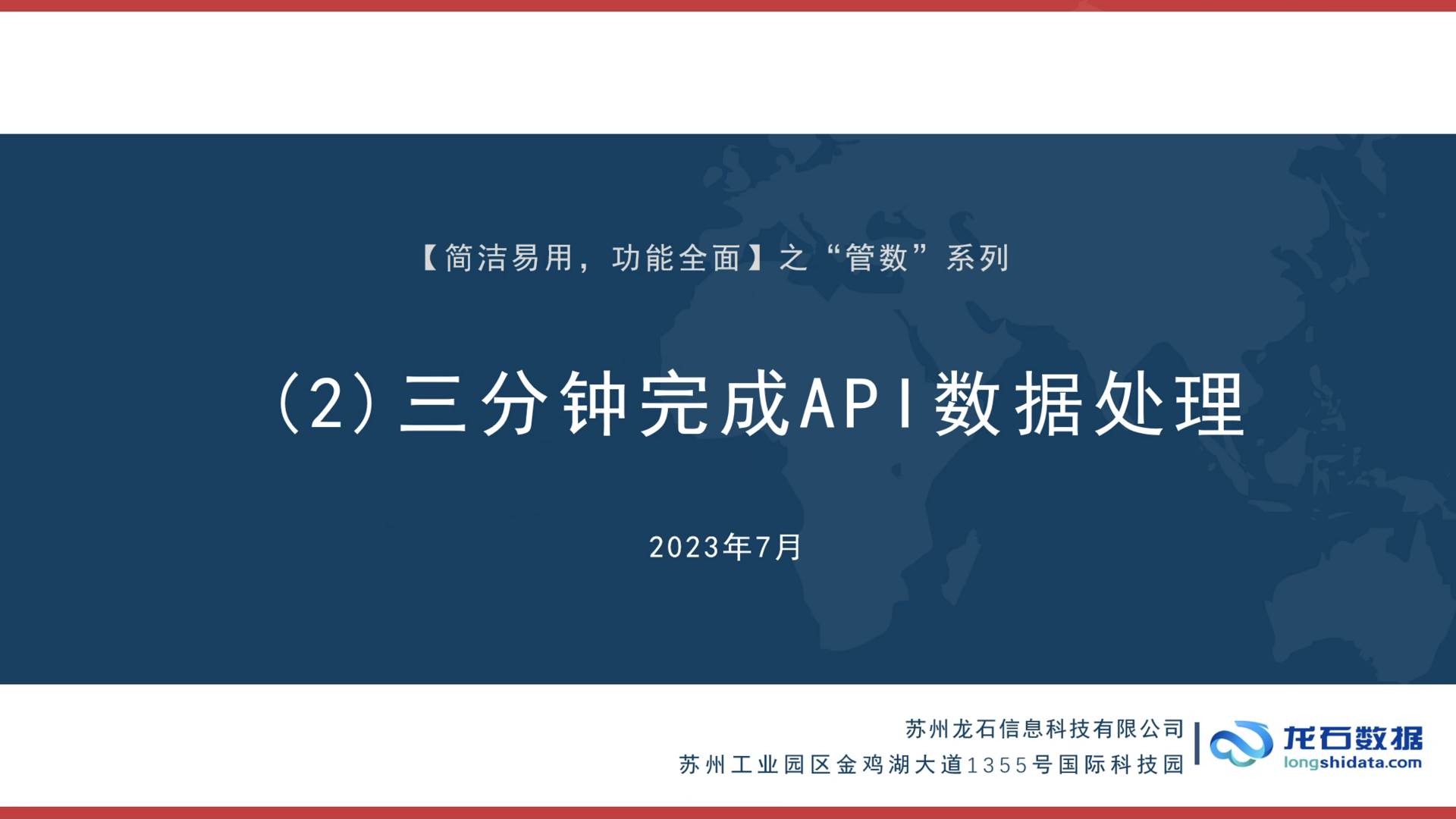 【简洁易用，功能全面】之“管数”系列

（2）三分钟完成API数据处理

2023年7月

苏州龙石信息科技有限公司
苏州工业园区金鸡湖大道1355号国际科技园

龙石数据
longshidata.com